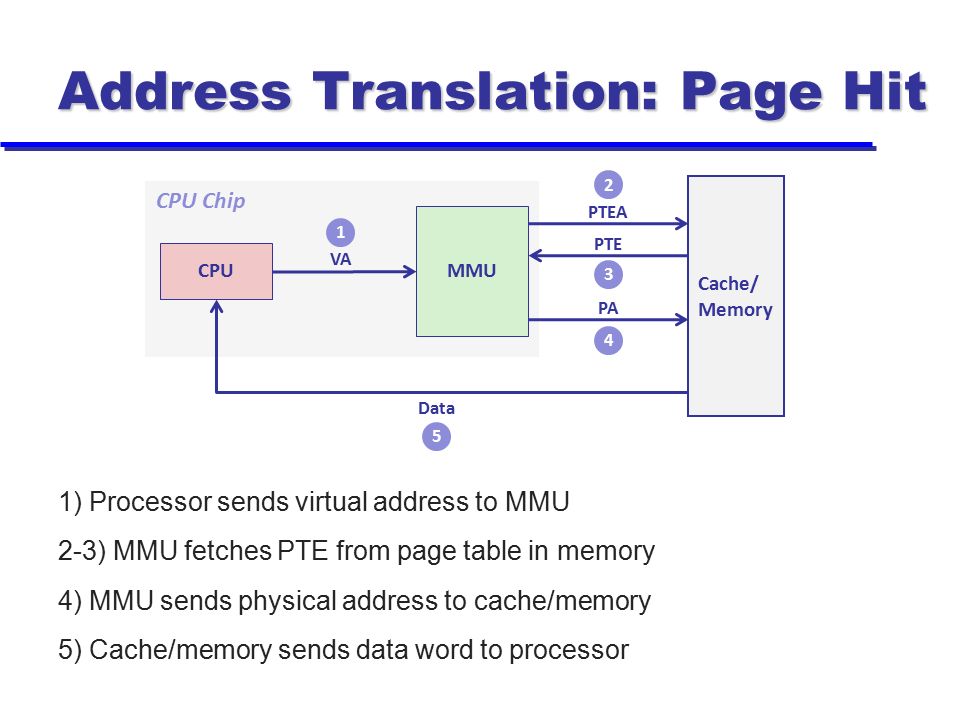 Address Translation: Page Hit

CPU Chip

CPU

1
VA

MMU

2
PTEA

PTE
3

PA
4

Cache/
Memory

Data
5

1) Processor sends virtual address to MMU

2-3) MMU fetches PTE from page table in memory

4) MMU sends physical address to cache/memory

5) Cache/memory sends data word to processor